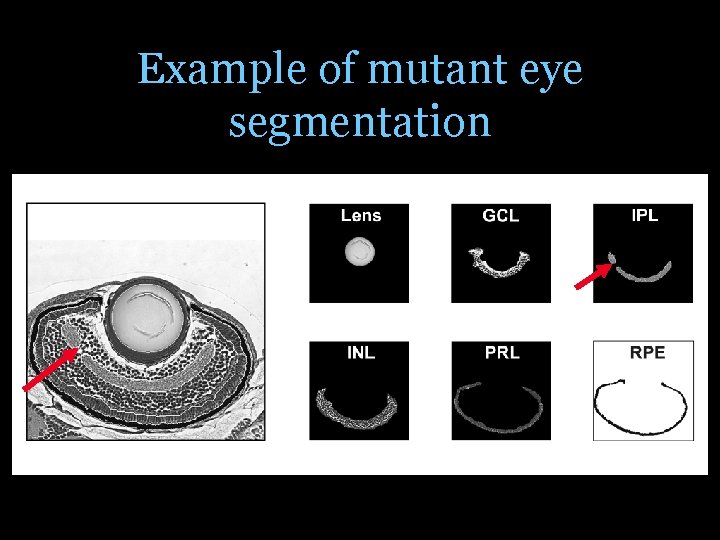 Example of mutant eye segmentation

Lens

GCL

IPL

INL

PRL

RPE